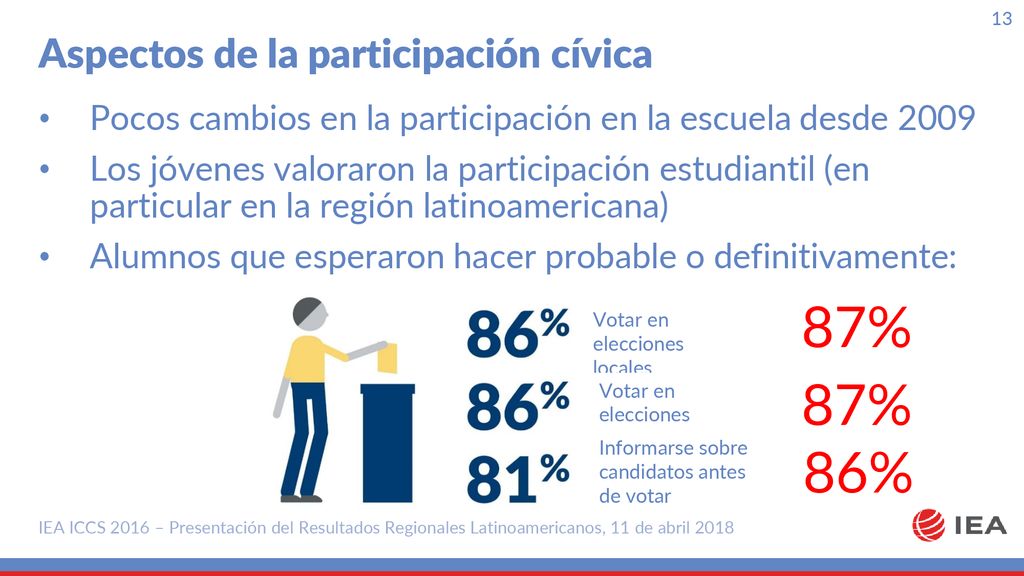 13

Aspectos de la participación cívica

• Pocos cambios en la participación en la escuela desde 2009
• Los jóvenes valoraron la participación estudiantil (en particular en la región latinoamericana)
• Alumnos que esperaron hacer probable o definitivamente:

86% Votar en elecciones locales 87%

86% Votar en elecciones 87%

81% Informarse sobre candidatos antes de votar 86%

IEA ICCS 2016 – Presentación del Resultados Regionales Latinoamericanos, 11 de abril 2018

IEA